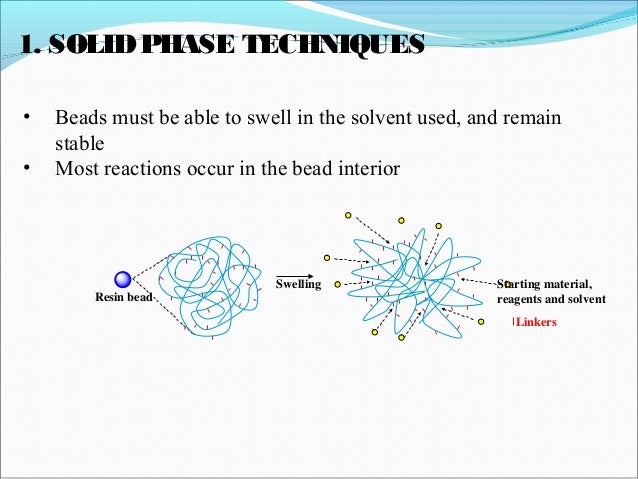 1. SOLID PHASE TECHNIQUES

• Beads must be able to swell in the solvent used, and remain stable
• Most reactions occur in the bead interior

Resin bead

Swelling

Starting material, reagents and solvent

Linkers